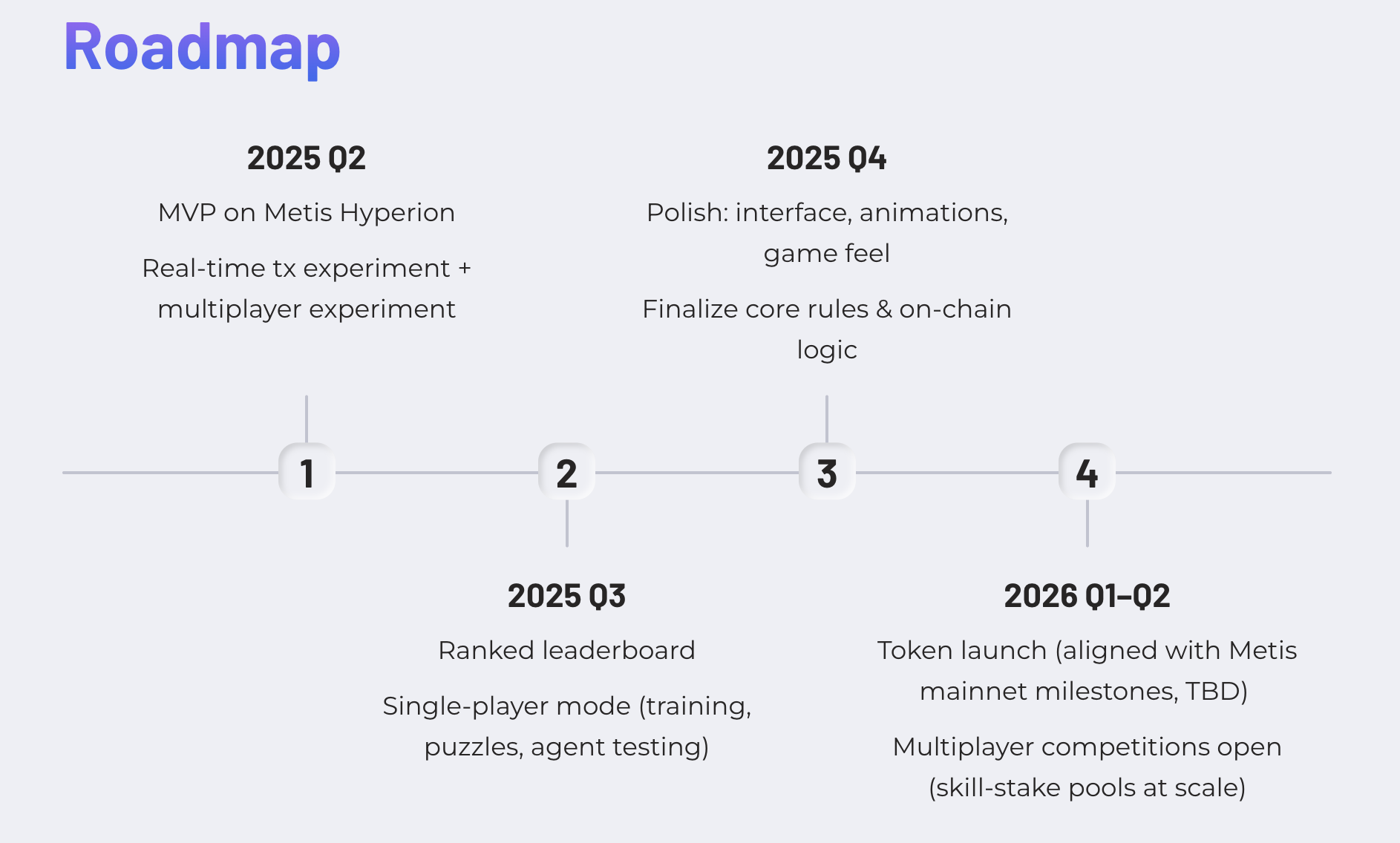 Roadmap

2025 Q2

MVP on Metis Hyperion

Real-time tx experiment + multiplayer experiment

2025 Q4

Polish: interface, animations, game feel

Finalize core rules & on-chain logic

1

2

3

4

2025 Q3

Ranked leaderboard

Single-player mode (training, puzzles, agent testing)

2026 Q1–Q2

Token launch (aligned with Metis mainnet milestones, TBD)

Multiplayer competitions open (skill-stake pools at scale)